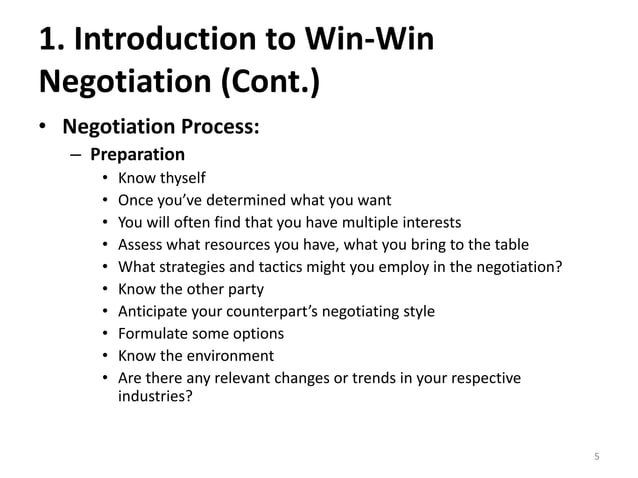 1. Introduction to Win-Win Negotiation (Cont.)

• Negotiation Process:
– Preparation
• Know thyself
• Once you've determined what you want
• You will often find that you have multiple interests
• Assess what resources you have, what you bring to the table
• What strategies and tactics might you employ in the negotiation?
• Know the other party
• Anticipate your counterpart's negotiating style
• Formulate some options
• Know the environment
• Are there any relevant changes or trends in your respective industries?

5